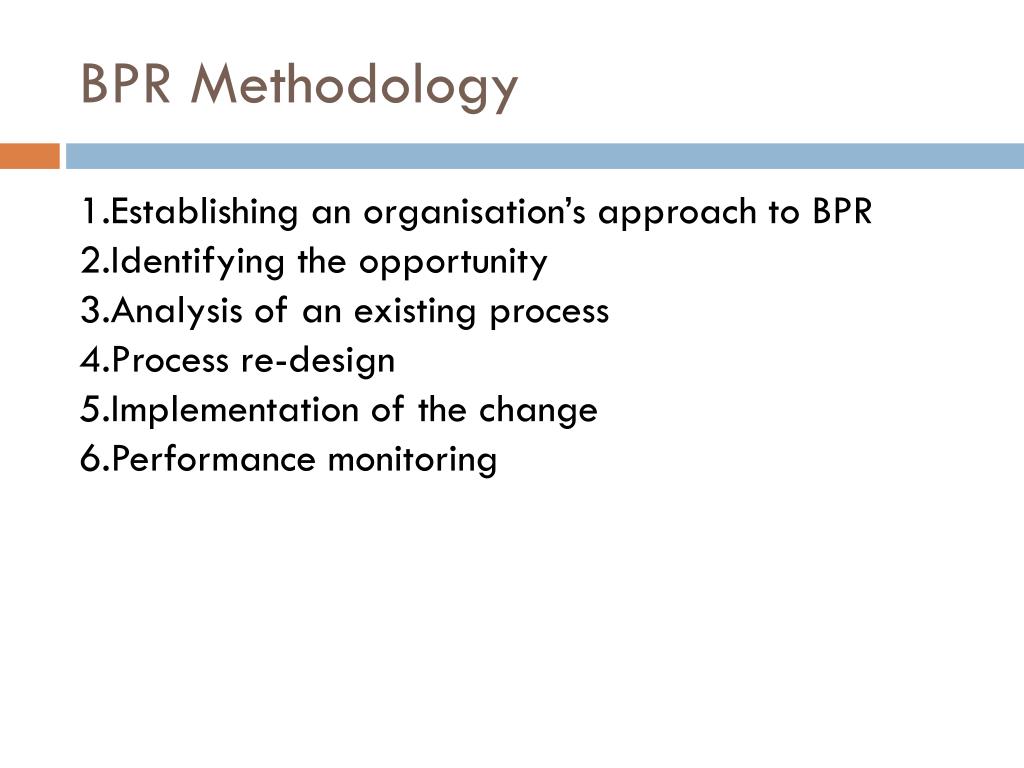 BPR Methodology

1.Establishing an organisation’s approach to BPR
2.Identifying the opportunity
3.Analysis of an existing process
4.Process re-design
5.Implementation of the change
6.Performance monitoring